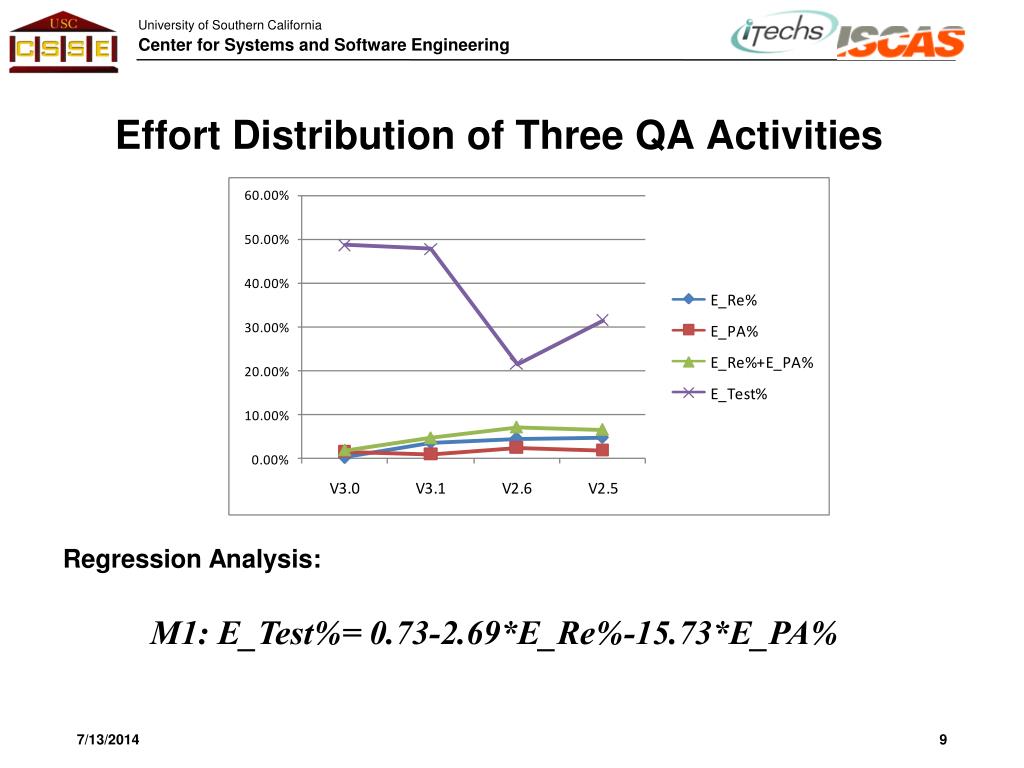 USC
CSSE
University of Southern California
Center for Systems and Software Engineering
iTechs ISCAS

Effort Distribution of Three QA Activities

60.00%
50.00%
40.00%
30.00%
20.00%
10.00%
0.00%
V3.0 V3.1 V2.6 V2.5
E_Re%
E_PA%
E_Re%+E_PA%
E_Test%

Regression Analysis:

M1: E_Test%= 0.73-2.69*E_Re%-15.73*E_PA%

7/13/2014
9